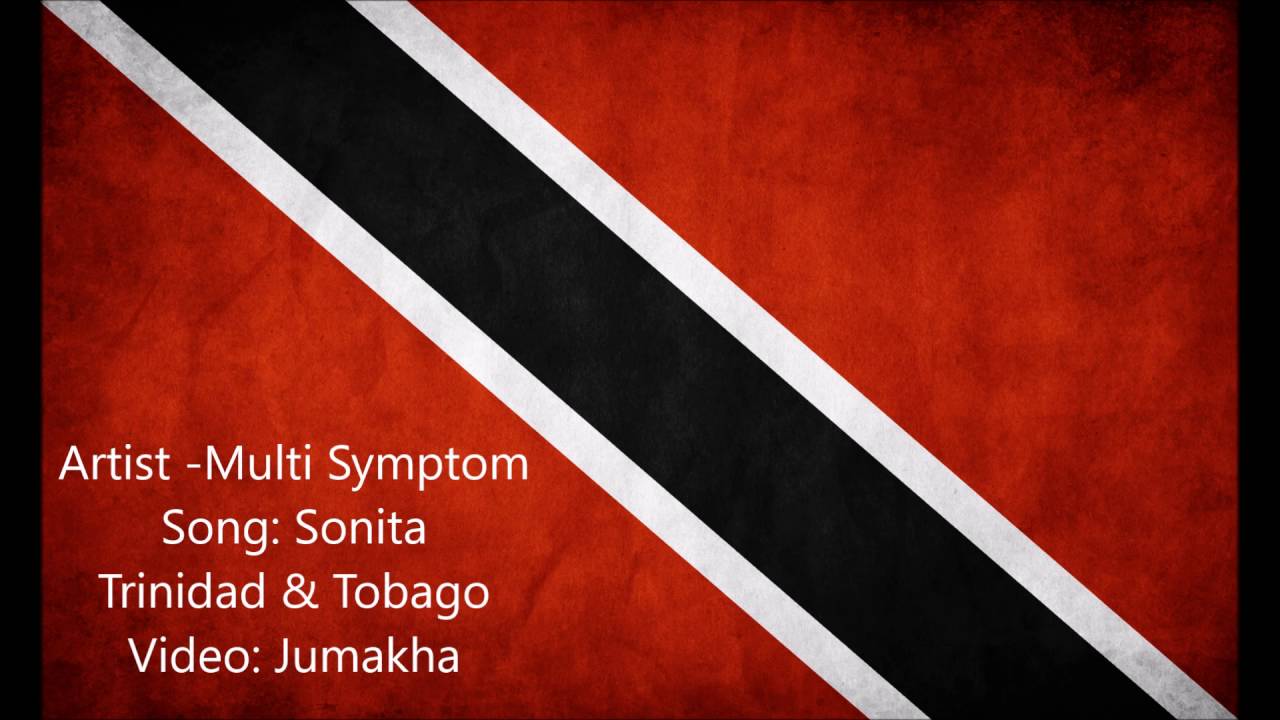 Artist -Multi Symptom
Song: Sonita
Trinidad & Tobago
Video: Jumakha